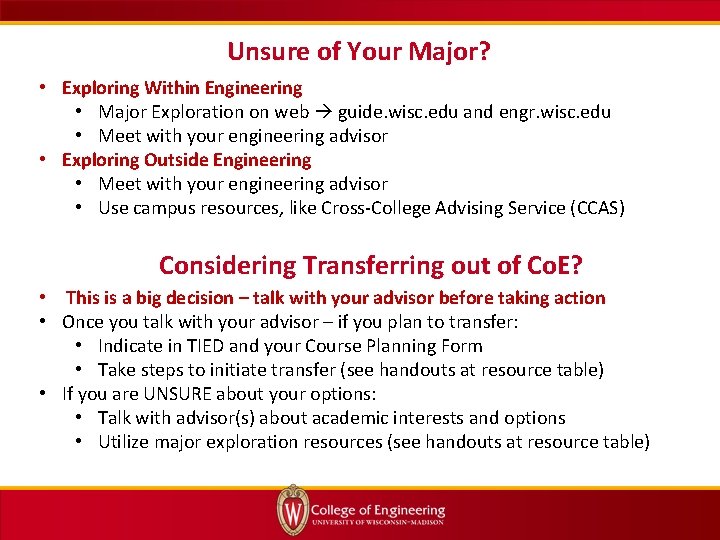 Unsure of Your Major?

• Exploring Within Engineering
  • Major Exploration on web → guide.wisc.edu and engr.wisc.edu
  • Meet with your engineering advisor
• Exploring Outside Engineering
  • Meet with your engineering advisor
  • Use campus resources, like Cross-College Advising Service (CCAS)

Considering Transferring out of CoE?

• This is a big decision – talk with your advisor before taking action
• Once you talk with your advisor – if you plan to transfer:
  • Indicate in TIED and your Course Planning Form
  • Take steps to initiate transfer (see handouts at resource table)
• If you are UNSURE about your options:
  • Talk with advisor(s) about academic interests and options
  • Utilize major exploration resources (see handouts at resource table)

W College of Engineering
UNIVERSITY OF WISCONSIN–MADISON